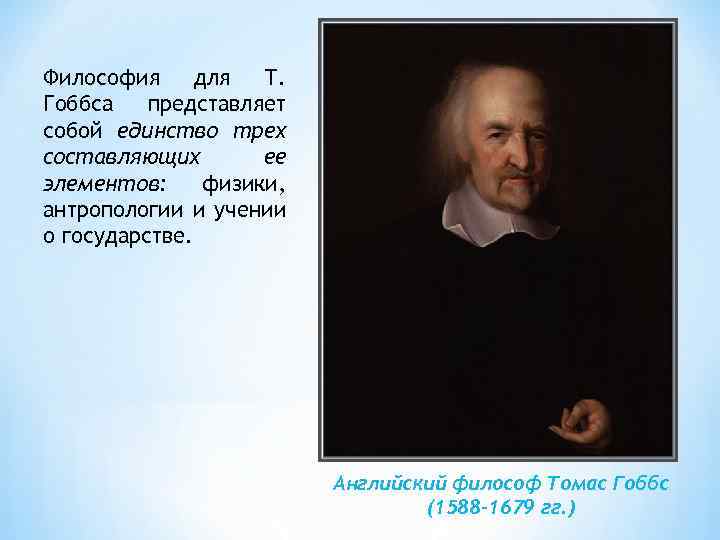 Философия для Т. Гоббса представляет собой единство трех составляющих ее элементов: физики, антропологии и учении о государстве.

Английский философ Томас Гоббс (1588-1679 гг.)